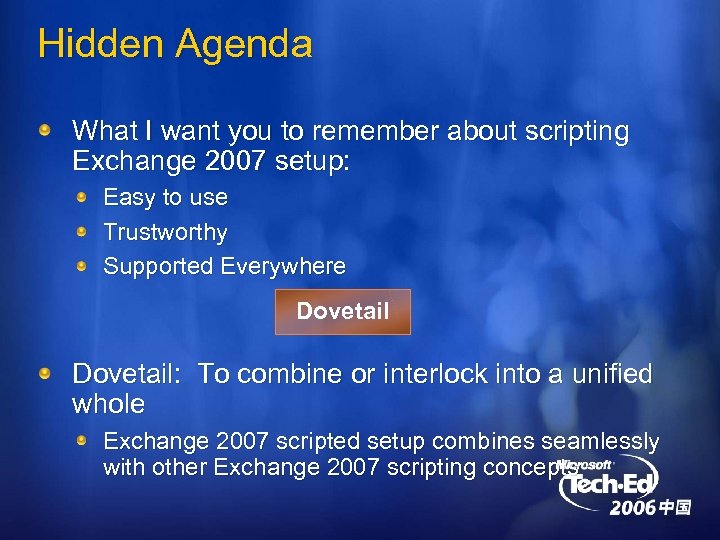 Hidden Agenda

What I want you to remember about scripting Exchange 2007 setup:

Easy to use

Trustworthy

Supported Everywhere

Dovetail

Dovetail: To combine or interlock into a unified whole

Exchange 2007 scripted setup combines seamlessly with other Exchange 2007 scripting concepts

Microsoft Tech·Ed 2006 中国